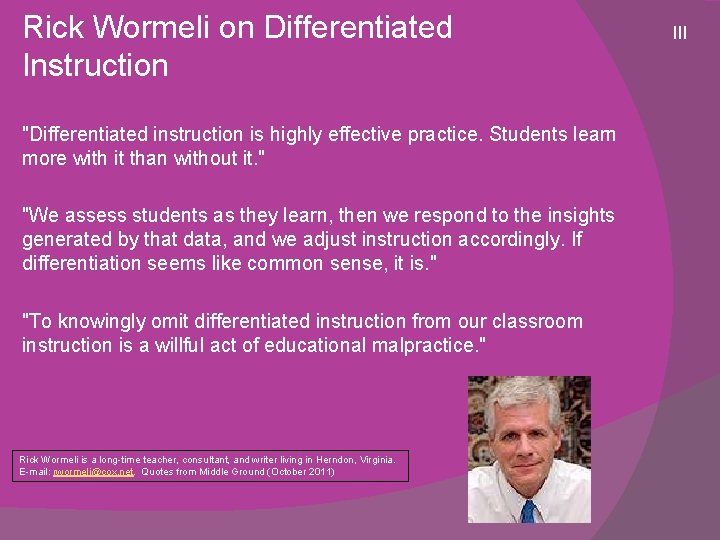 Rick Wormeli on Differentiated Instruction

III

"Differentiated instruction is highly effective practice. Students learn more with it than without it."

"We assess students as they learn, then we respond to the insights generated by that data, and we adjust instruction accordingly. If differentiation seems like common sense, it is."

"To knowingly omit differentiated instruction from our classroom instruction is a willful act of educational malpractice."

Rick Wormeli is a long-time teacher, consultant, and writer living in Herndon, Virginia. E-mail: rwormeli@cox.net. Quotes from Middle Ground (October 2011)